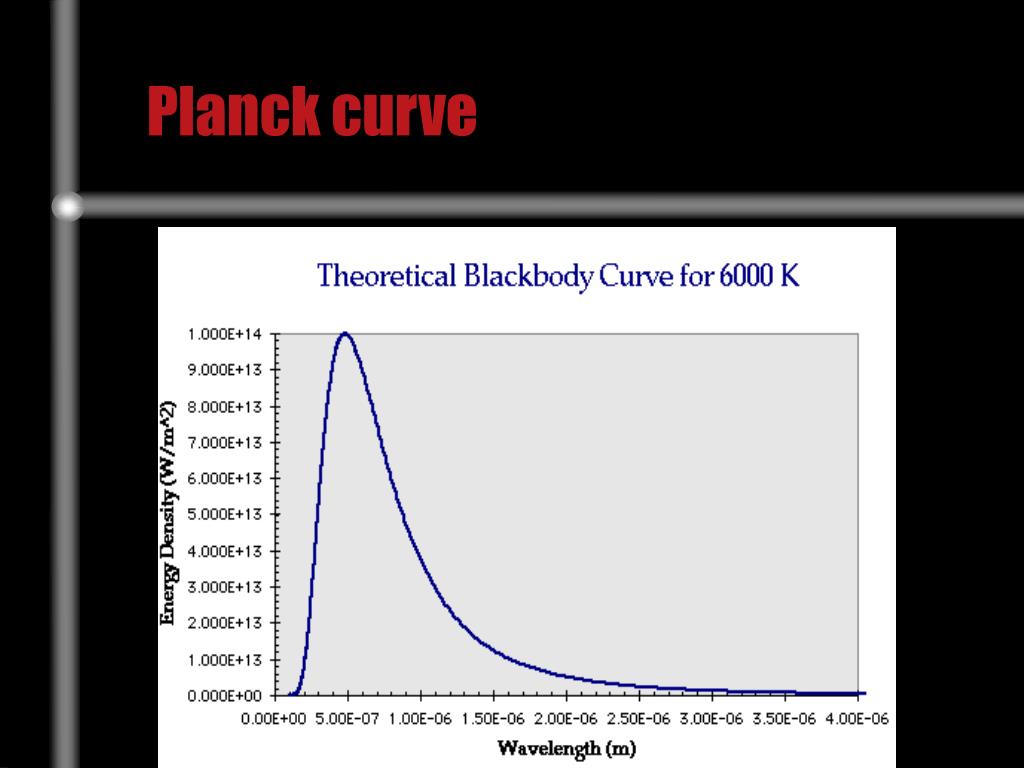 Planck curve

Theoretical Blackbody Curve for 6000 K

Energy Density (W/m^2)

1.000E+14
9.000E+13
8.000E+13
7.000E+13
6.000E+13
5.000E+13
4.000E+13
3.000E+13
2.000E+13
1.000E+13
0.000E+00

0.00E+00 5.00E-07 1.00E-06 1.50E-06 2.00E-06 2.50E-06 3.00E-06 3.50E-06 4.00E-06

Wavelength (m)